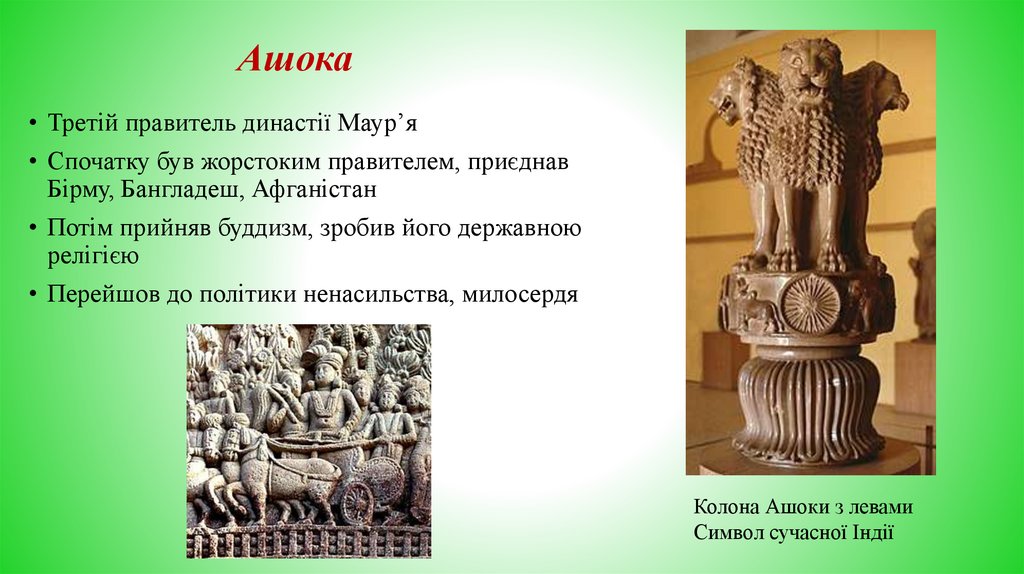 Ашока

• Третій правитель династії Маур’я

• Спочатку був жорстоким правителем, приєднав Бірму, Бангладеш, Афганістан

• Потім прийняв буддизм, зробив його державною релігією

• Перейшов до політики ненасильства, милосердя

Колона Ашоки з левами
Символ сучасної Індії